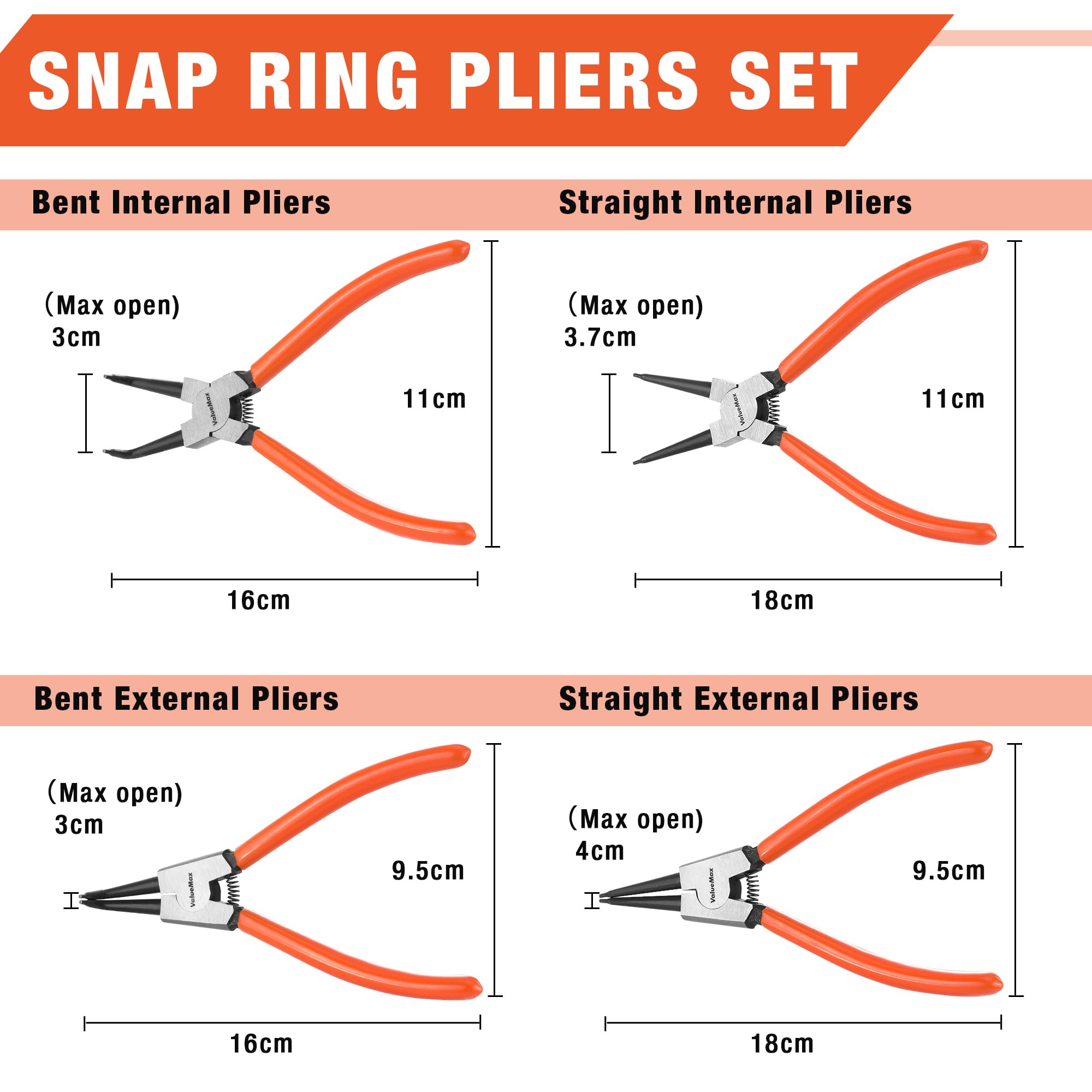 SNAP RING PLIERS SET

Bent Internal Pliers

（Max open)
3cm

ValueMax

11cm

16cm

Straight Internal Pliers

（Max open)
3.7cm

ValueMax

11cm

18cm

Bent External Pliers

（Max open)
3cm

ValueMax

9.5cm

16cm

Straight External Pliers

（Max open)
4cm

ValueMax

9.5cm

18cm